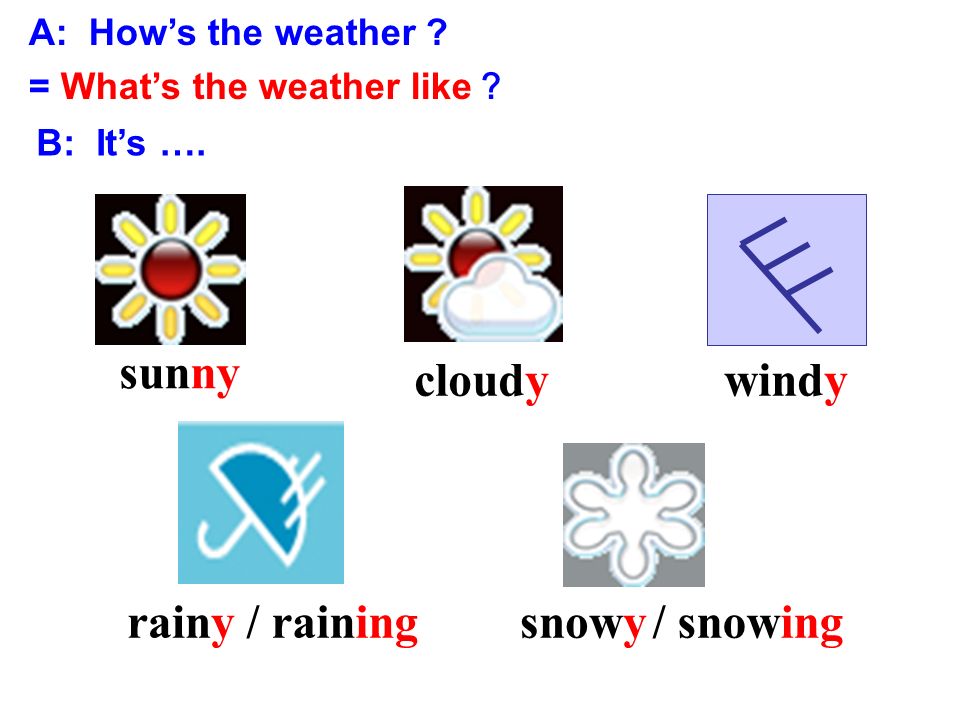 A: How’s the weather ?

= What’s the weather like ?

B: It’s ….

sunny

cloudy

windy

rainy / raining

snowy / snowing